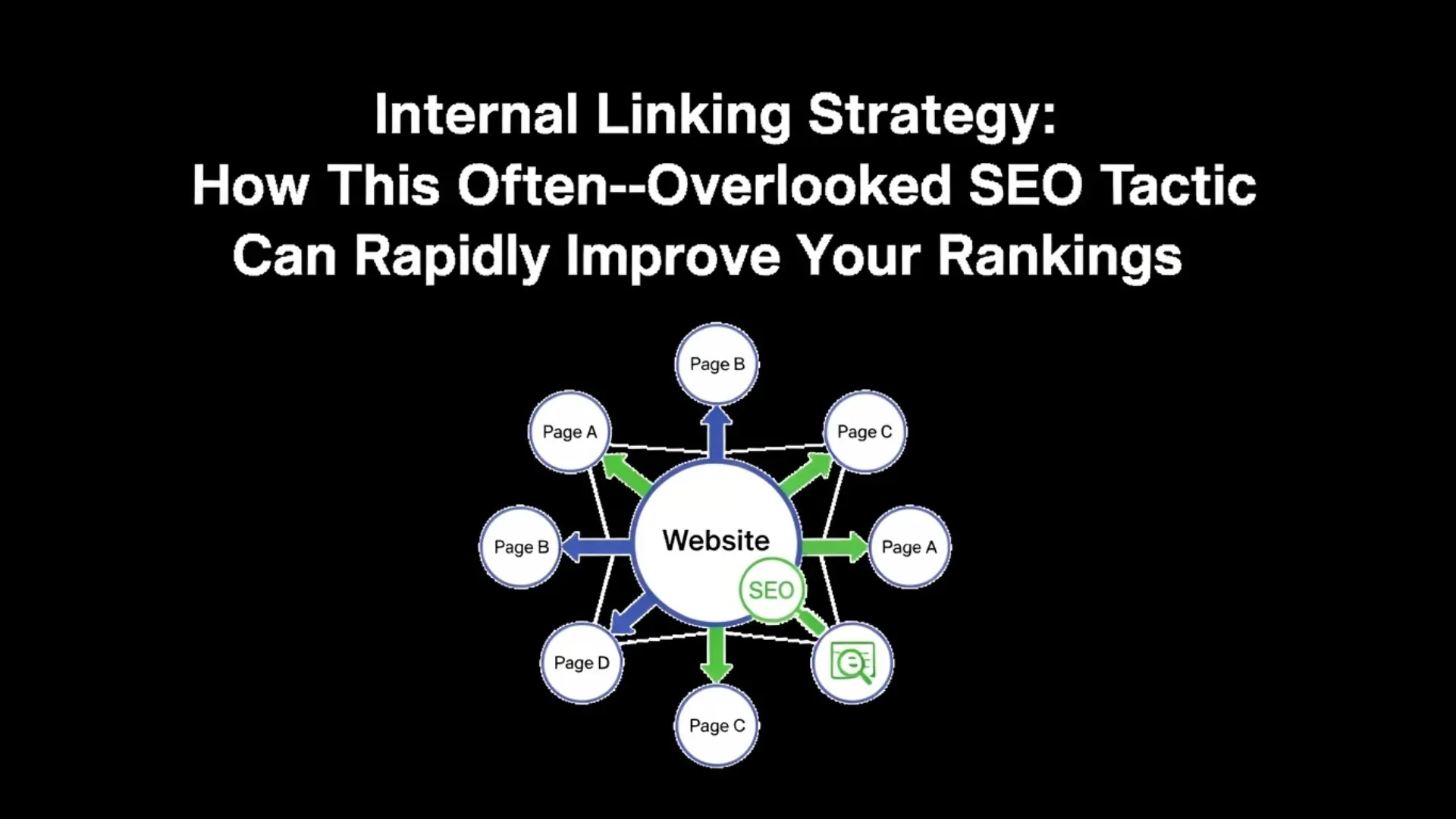 Internal Linking Strategy:
How This Often--Overlooked SEO Tactic
Can Rapidly Improve Your Rankings

Page B

Page A

Page C

Page B

Website

Page A

SEO

Page D

Page C